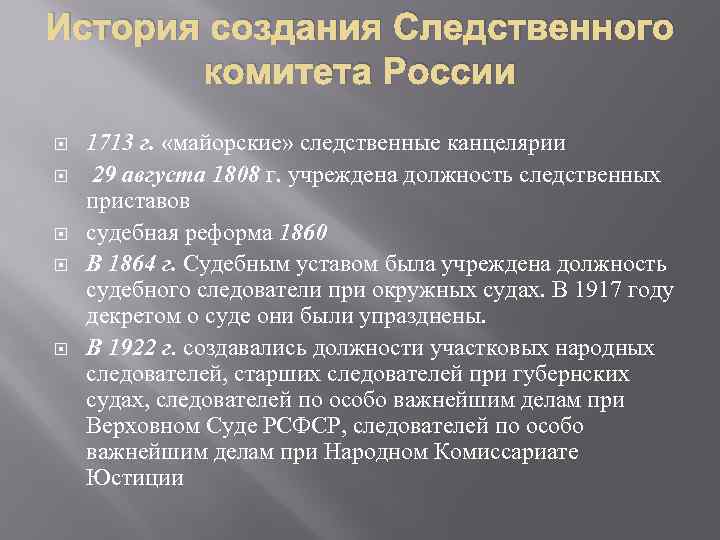 История создания Следственного комитета России

1713 г. «майорские» следственные канцелярии

29 августа 1808 г. учреждена должность следственных приставов

судебная реформа 1860

В 1864 г. Судебным уставом была учреждена должность судебного следователи при окружных судах. В 1917 году декретом о суде они были упразднены.

В 1922 г. создавались должности участковых народных следователей, старших следователей при губернских судах, следователей по особо важнейшим делам при Верховном Суде РСФСР, следователей по особо важнейшим делам при Народном Комиссариате Юстиции